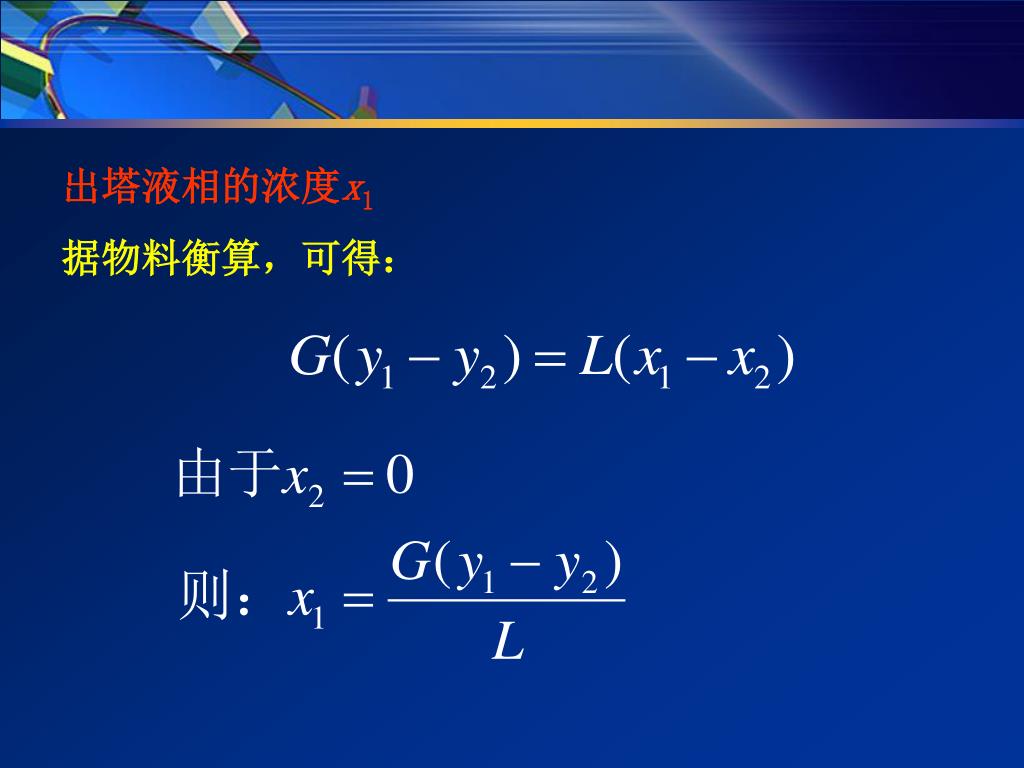 出塔液相的浓度$x_1$

据物料衡算，可得：

$G(y_1 - y_2) = L(x_1 - x_2)$

由于$x_2 = 0$

则：$x_1 = \frac{G(y_1 - y_2)}{L}$